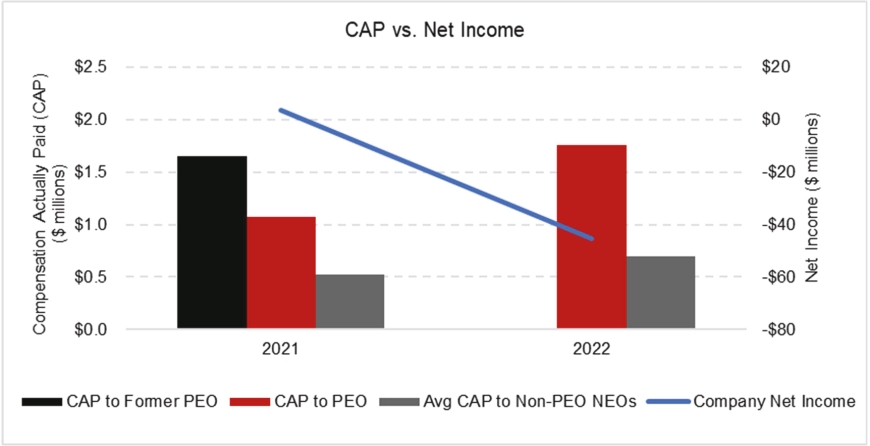 CAP vs. Net Income

Compensation Actually Paid (CAP) ($ millions)

$2.5
$2.0
$1.5
$1.0
$0.5
$0.0

Net Income ($ millions)

$20
$0
-$20
-$40
-$60
-$80

2021
2022

CAP to Former PEO
CAP to PEO
Avg CAP to Non-PEO NEOs
Company Net Income